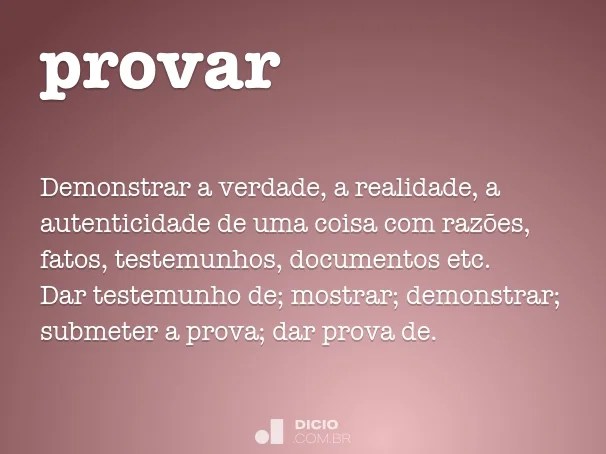 provar

Demonstrar a verdade, a realidade, a autenticidade de uma coisa com razões, fatos, testemunhos, documentos etc. Dar testemunho de; mostrar; demonstrar; submeter a prova; dar prova de.

DICIO
.COM.BR